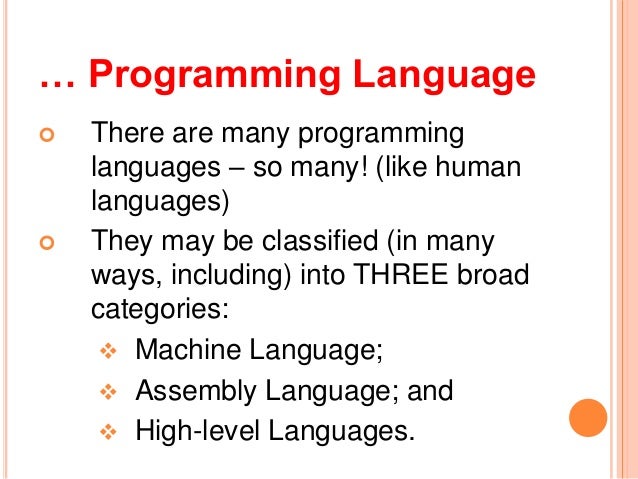 … Programming Language

There are many programming languages – so many! (like human languages)

They may be classified (in many ways, including) into THREE broad categories:

Machine Language;

Assembly Language; and

High-level Languages.